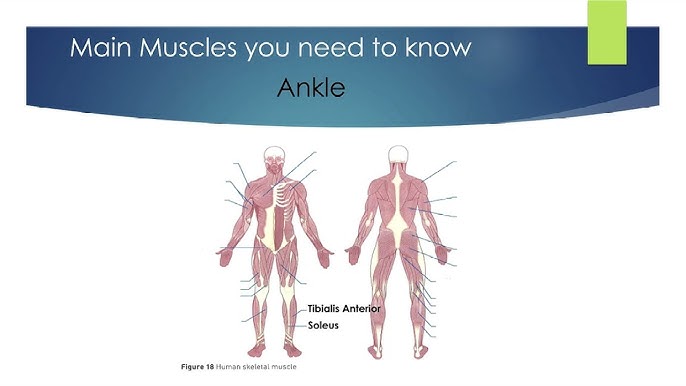 Main Muscles you need to know

Ankle

Tibialis Anterior
Soleus

Figure 18 Human skeletal muscle